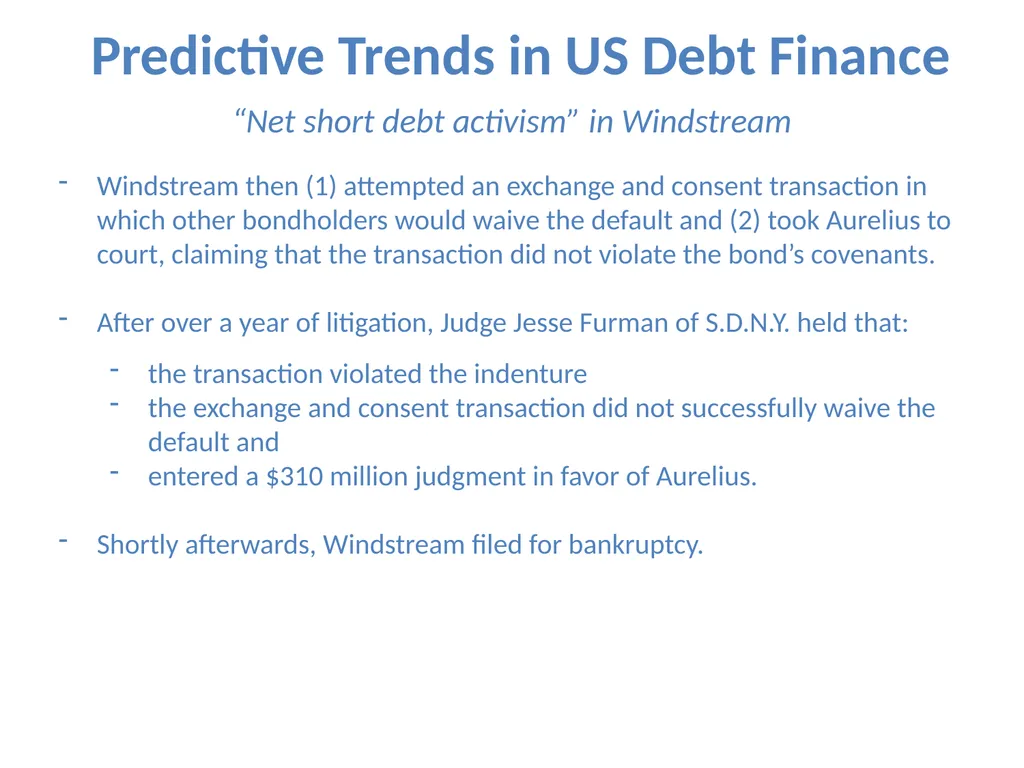 Predictive Trends in US Debt Finance

“Net short debt activism” in Windstream

- Windstream then (1) attempted an exchange and consent transaction in which other bondholders would waive the default and (2) took Aurelius to court, claiming that the transaction did not violate the bond’s covenants.

- After over a year of litigation, Judge Jesse Furman of S.D.N.Y. held that:

- the transaction violated the indenture
- the exchange and consent transaction did not successfully waive the default and
- entered a \$310 million judgment in favor of Aurelius.

- Shortly afterwards, Windstream filed for bankruptcy.